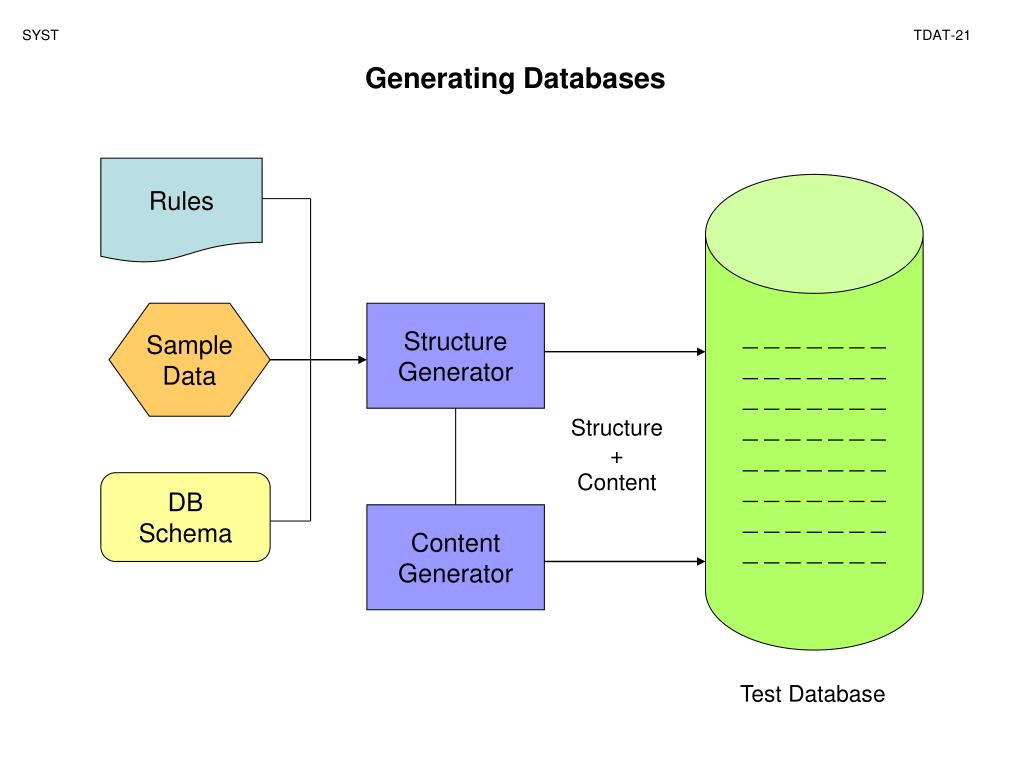 SYST

TDAT-21

Generating Databases

Rules

Sample Data

DB Schema

Structure Generator

Content Generator

Structure + Content

Test Database